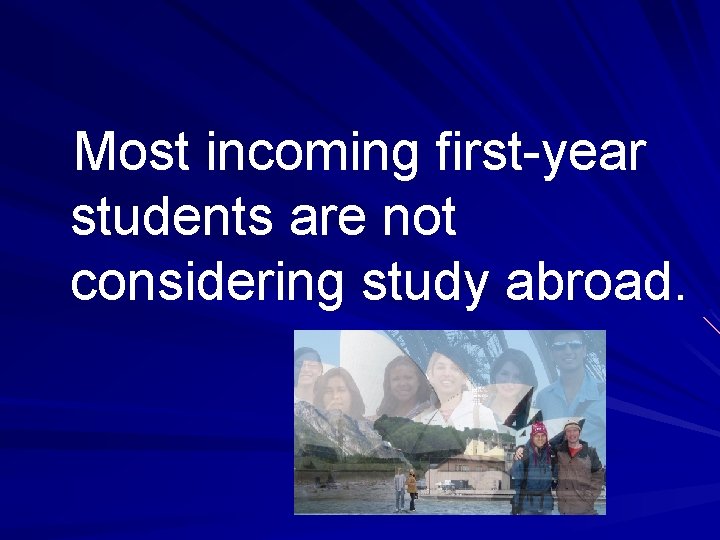 Most incoming first-year students are not considering study abroad.